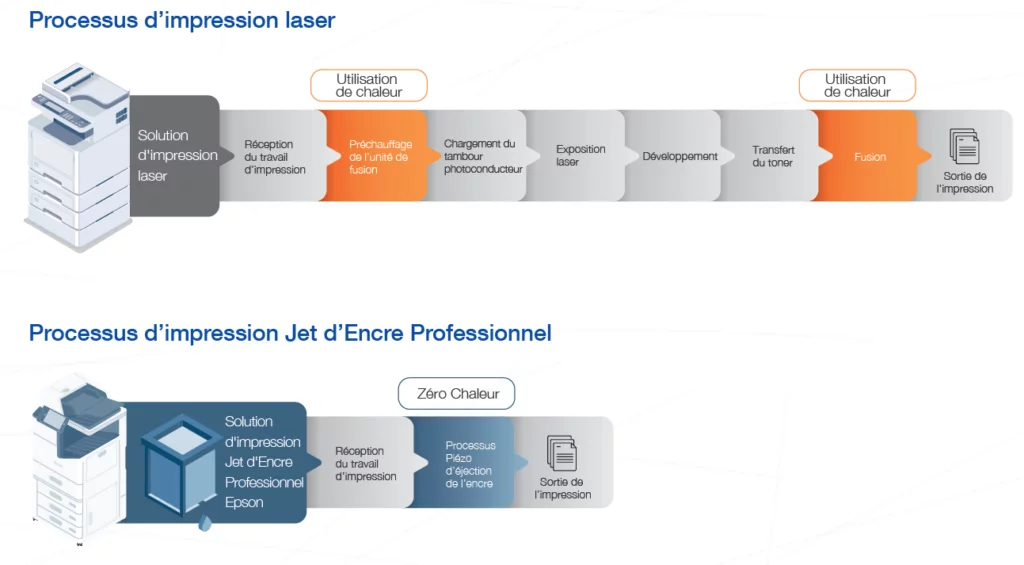 Processus d'impression laser

Utilisation de chaleur

Utilisation de chaleur

Solution d'impression laser

Réception du travail d'impression

Préchauffage de l'unité de fusion

Chargement du tambour photoconducteur

Exposition laser

Développement

Transfert du toner

Fusion

Sortie de l'impression

Processus d'impression Jet d'Encre Professionnel

Zéro Chaleur

Solution d'impression Jet d'Encre Professionnel Epson

Réception du travail d'impression

Processus Piézo d'éjection de l'encre

Sortie de l'impression